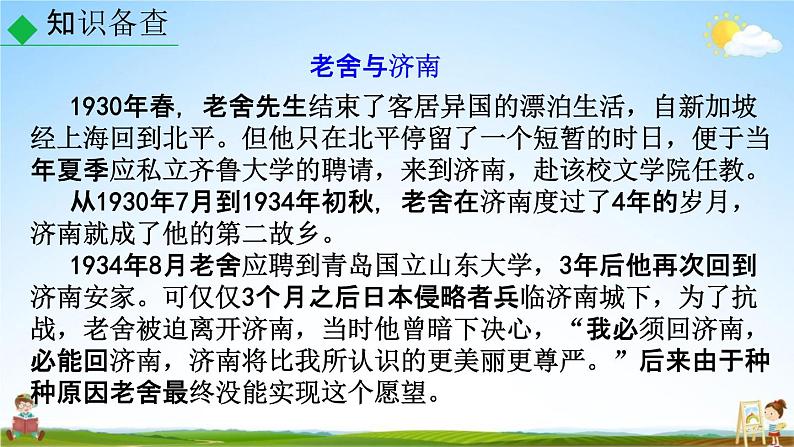 知识备查

老舍与济南

1930年春，老舍先生结束了客居异国的漂泊生活，自新加坡经上海回到北平。但他只在北平停留了一个短暂的时日，便于当年夏季应私立齐鲁大学的聘请，来到济南，赴该校文学院任教。

从1930年7月到1934年初秋，老舍在济南度过了4年的岁月，济南就成了他的第二故乡。

1934年8月老舍应聘到青岛国立山东大学，3年后他再次回到济南安家。可仅仅3个月之后日本侵略者兵临济南城下，为了抗战，老舍被迫离开济南，当时他曾暗下决心，“我必须回济南，必能回济南，济南将比我所认识的更美丽更尊严。”后来由于种种原因老舍最终没能实现这个愿望。